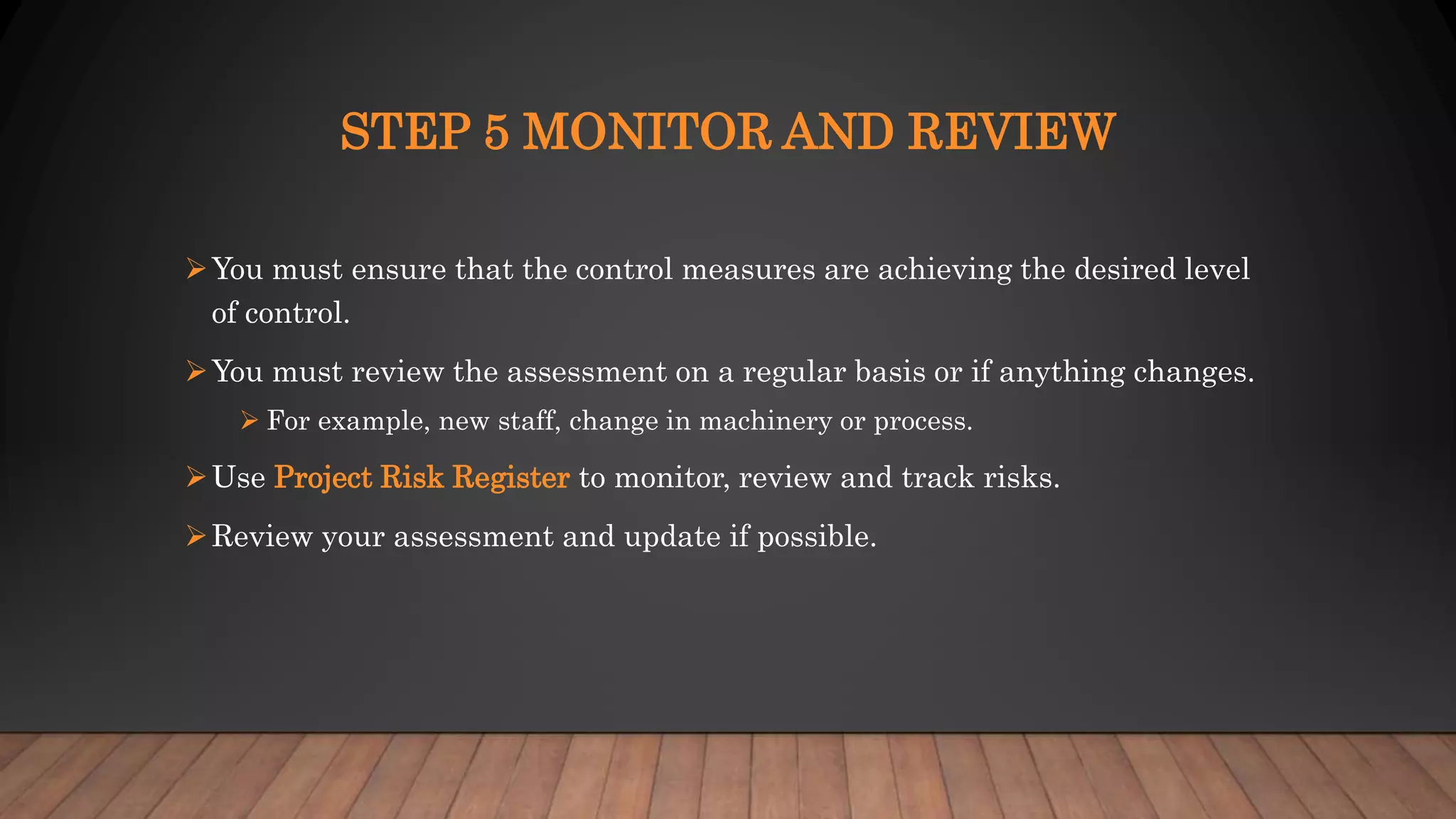 STEP 5 MONITOR AND REVIEW

➢ You must ensure that the control measures are achieving the desired level of control.

➢ You must review the assessment on a regular basis or if anything changes.

➢ For example, new staff, change in machinery or process.

➢ Use Project Risk Register to monitor, review and track risks.

➢ Review your assessment and update if possible.